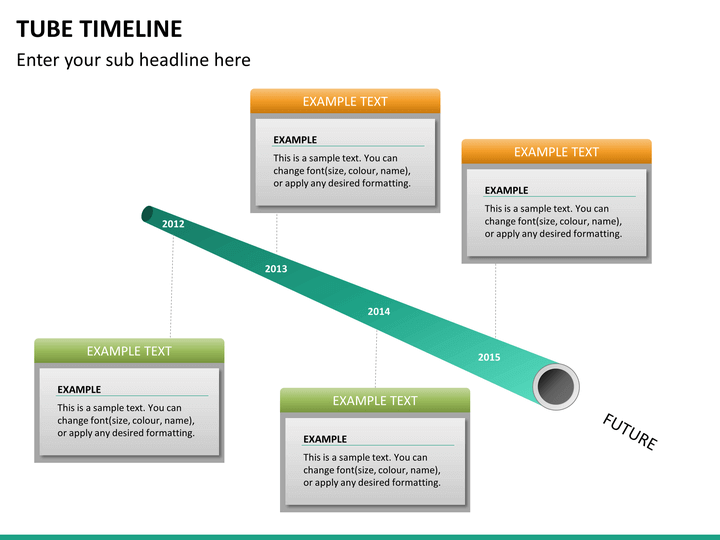 TUBE TIMELINE

Enter your sub headline here

EXAMPLE TEXT

EXAMPLE

This is a sample text. You can change font(size, colour, name), or apply any desired formatting.

EXAMPLE TEXT

EXAMPLE

This is a sample text. You can change font(size, colour, name), or apply any desired formatting.

2012

2013

2014

2015

EXAMPLE TEXT

EXAMPLE

This is a sample text. You can change font(size, colour, name), or apply any desired formatting.

EXAMPLE TEXT

EXAMPLE

This is a sample text. You can change font(size, colour, name), or apply any desired formatting.

FUTURE